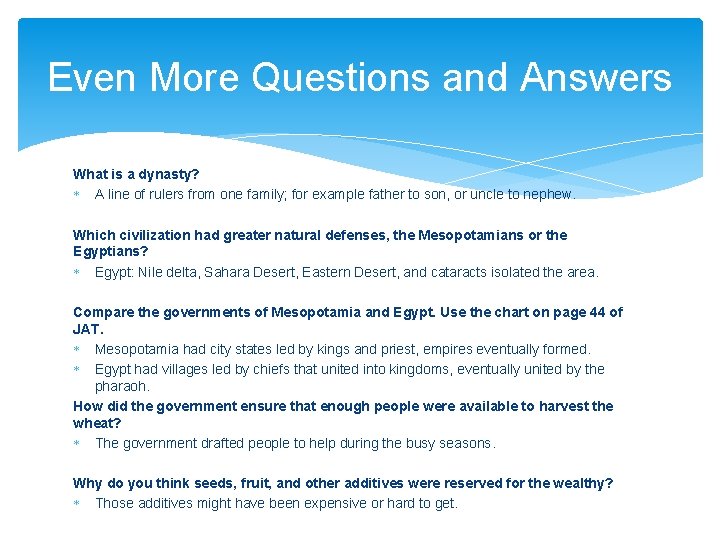 Even More Questions and Answers

What is a dynasty?

∗ A line of rulers from one family; for example father to son, or uncle to nephew.

Which civilization had greater natural defenses, the Mesopotamians or the Egyptians?

∗ Egypt: Nile delta, Sahara Desert, Eastern Desert, and cataracts isolated the area.

Compare the governments of Mesopotamia and Egypt. Use the chart on page 44 of JAT.

∗ Mesopotamia had city states led by kings and priest, empires eventually formed.
∗ Egypt had villages led by chiefs that united into kingdoms, eventually united by the pharaoh.

How did the government ensure that enough people were available to harvest the wheat?

∗ The government drafted people to help during the busy seasons.

Why do you think seeds, fruit, and other additives were reserved for the wealthy?

∗ Those additives might have been expensive or hard to get.